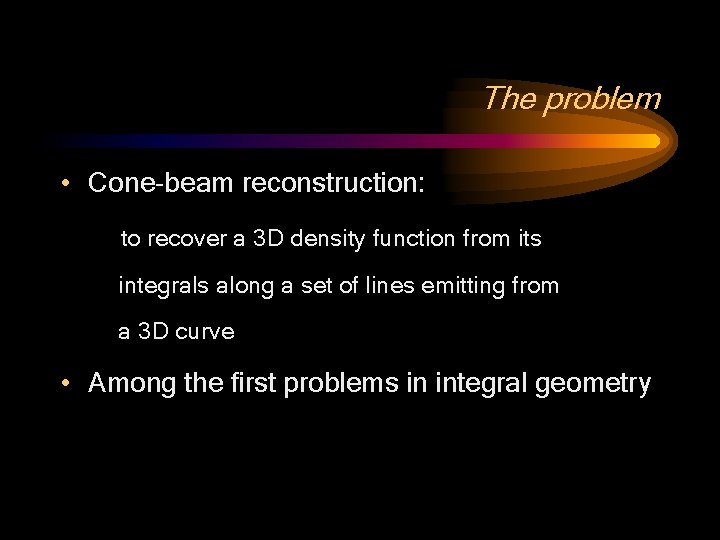 The problem

• Cone-beam reconstruction:

to recover a 3D density function from its integrals along a set of lines emitting from a 3D curve

• Among the first problems in integral geometry